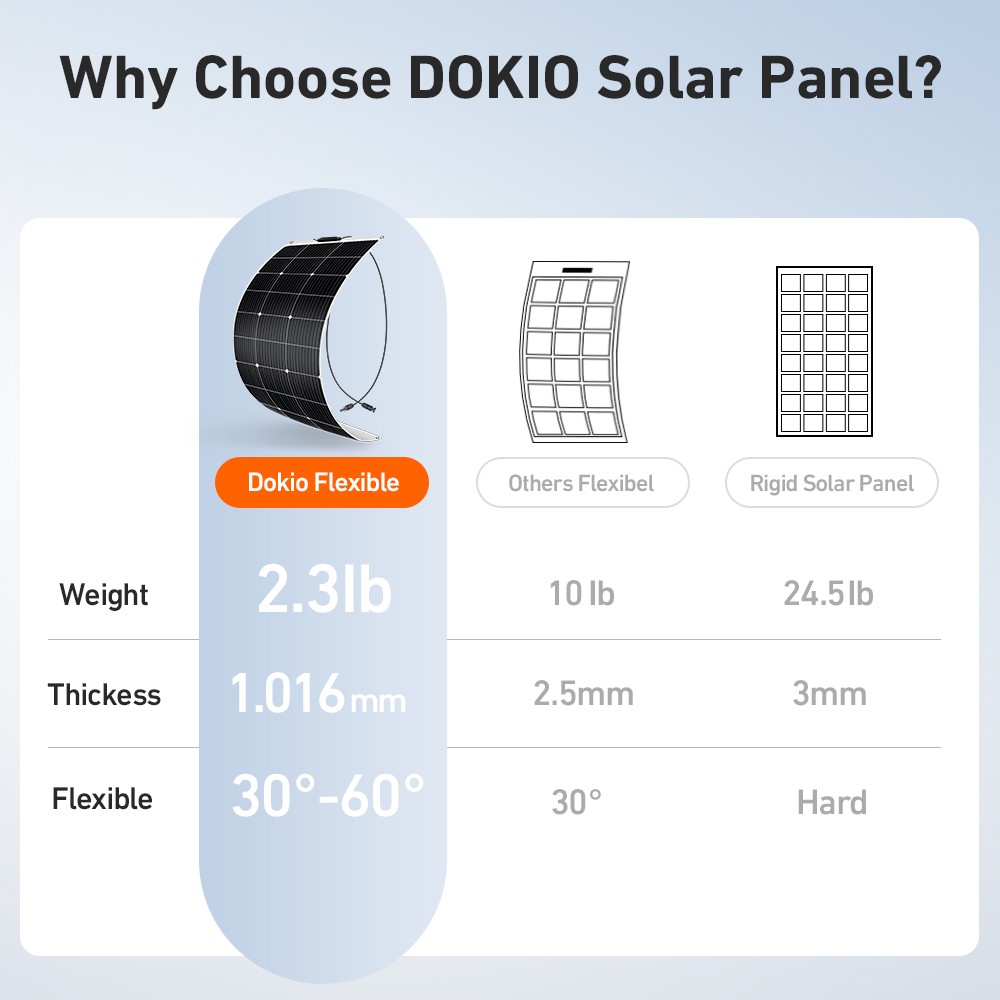 Why Choose DOKIO Solar Panel?

| | Dokio Flexible | Others Flexibel | Rigid Solar Panel |
|---|---|---|---|
| Weight | 2.3lb | 10 lb | 24.5lb |
| Thickess | 1.016mm | 2.5mm | 3mm |
| Flexible | 30°-60° | 30° | Hard |